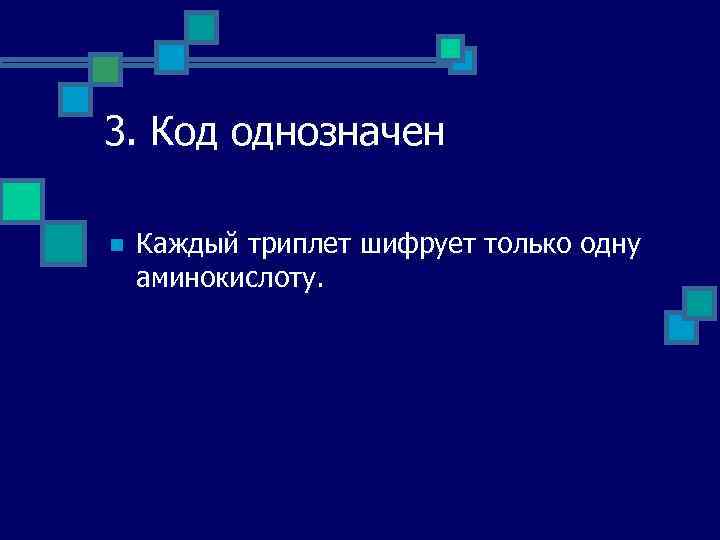 3. Код однозначен

Каждый триплет шифрует только одну аминокислоту.